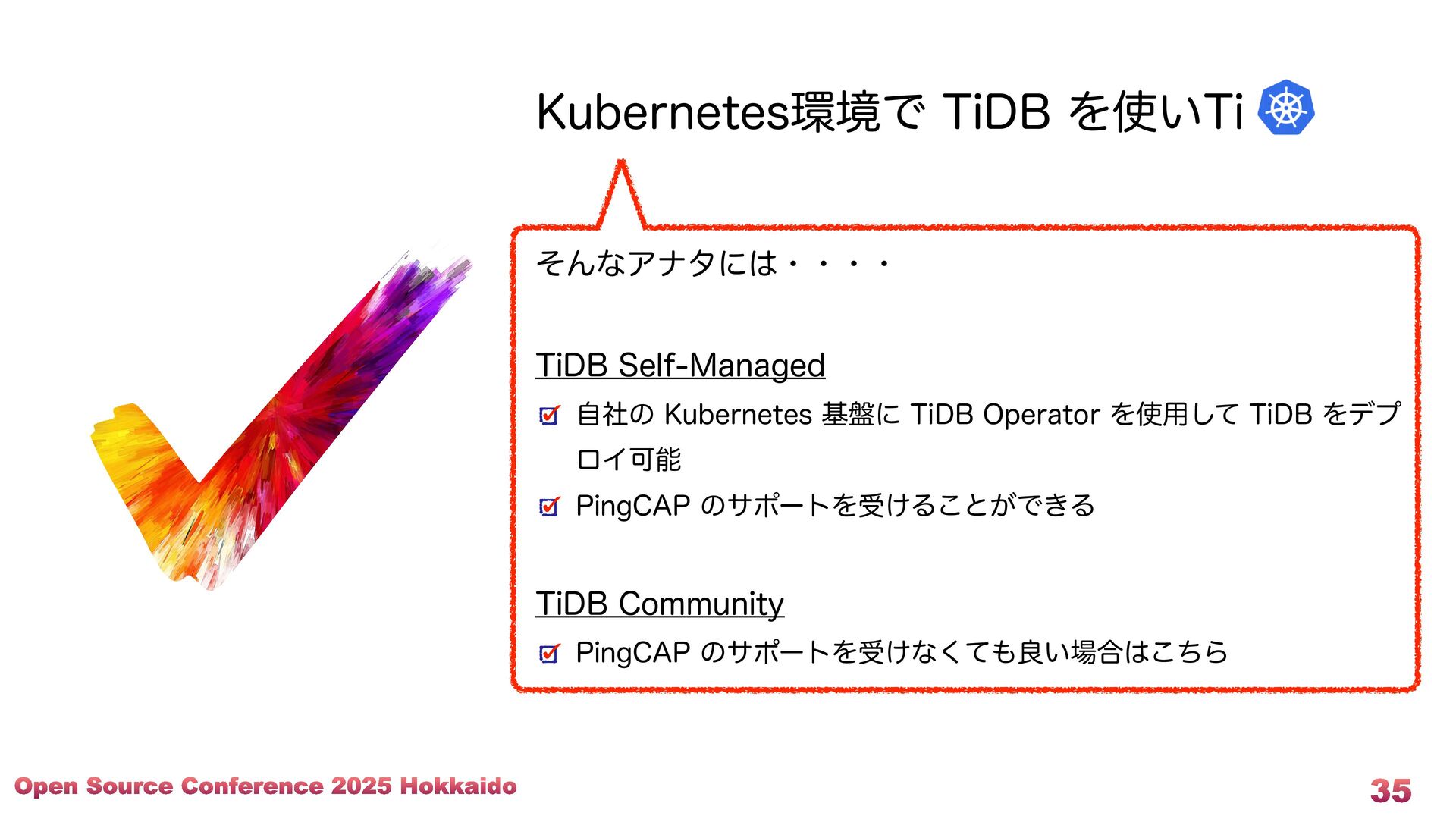 Kubernetes環境で TiDB を使いTi

そんなアナタには・・・・

TiDB Self-Managed

自社の Kubernetes 基盤に TiDB Operator を使用して TiDB をデプロイ可能

PingCAP のサポートを受けることができる

TiDB Community

PingCAP のサポートを受けなくても良い場合はこちら

Open Source Conference 2025 Hokkaido

35